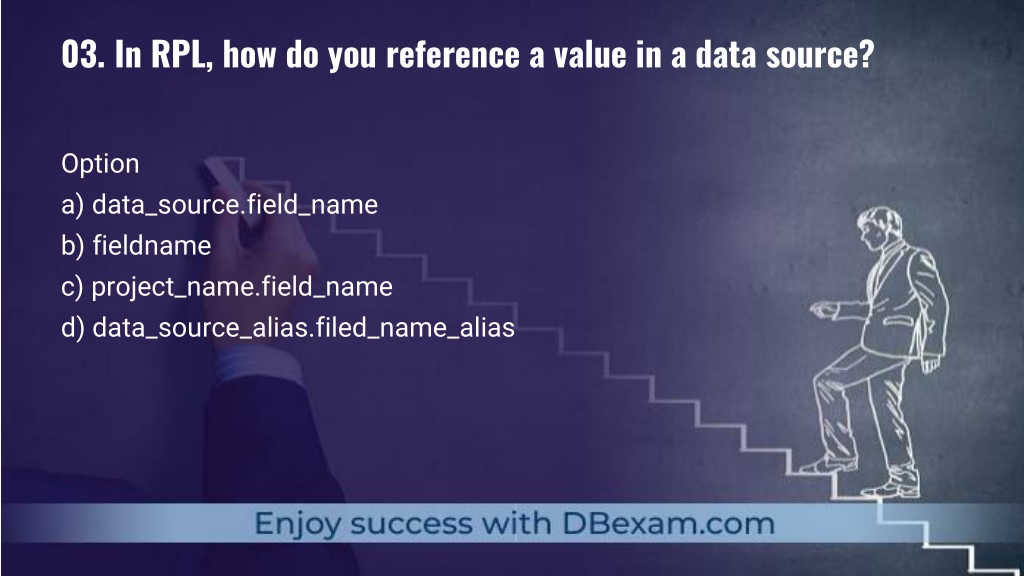 03. In RPL, how do you reference a value in a data source?

Option
a) data_source.field_name
b) fieldname
c) project_name.field_name
d) data_source_alias.filed_name_alias

Enjoy success with DBexam.com